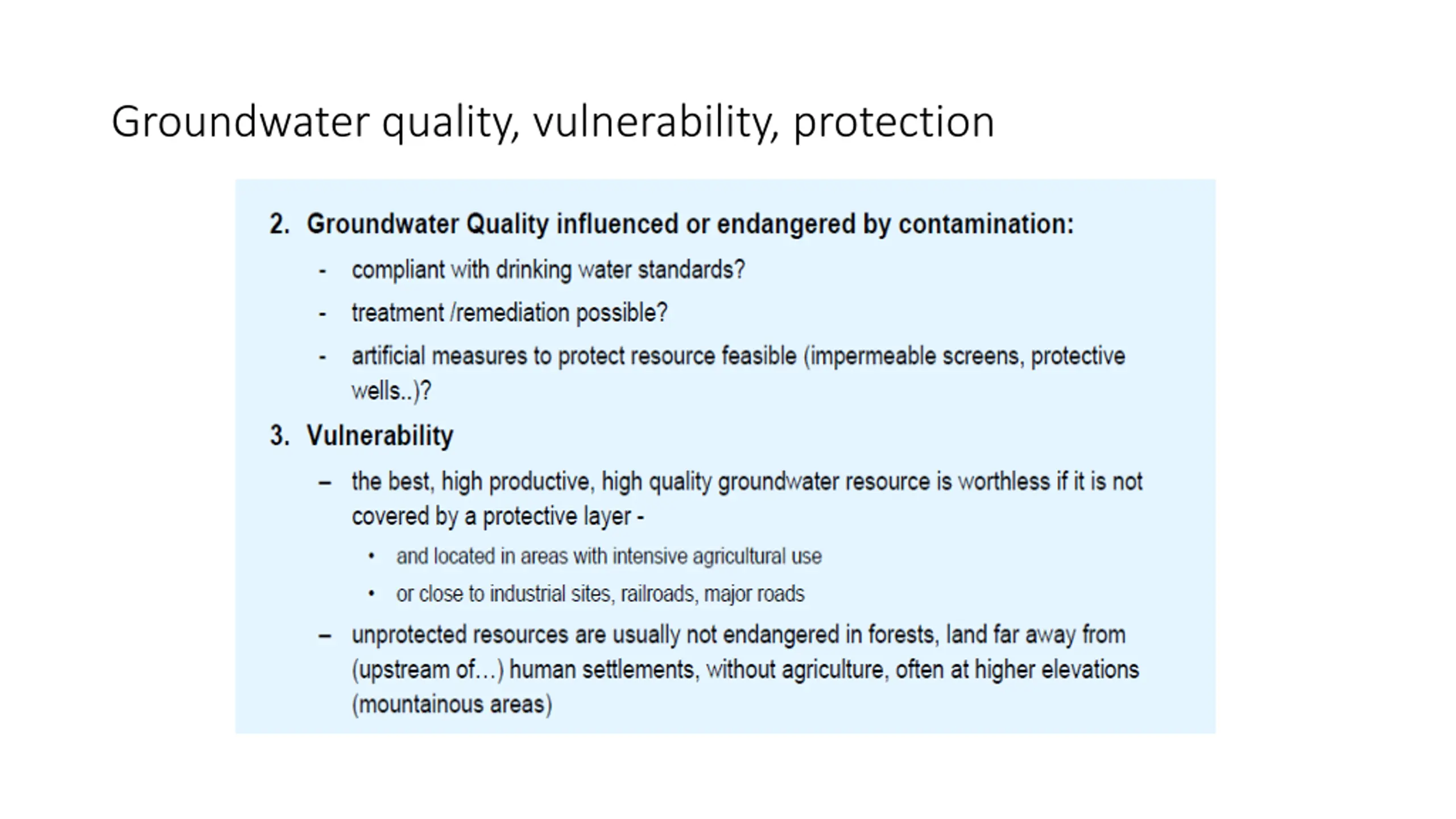 Groundwater quality, vulnerability, protection

2. Groundwater Quality influenced or endangered by contamination:

- compliant with drinking water standards?
- treatment /remediation possible?
- artificial measures to protect resource feasible (impermeable screens, protective wells..)?

3. Vulnerability

– the best, high productive, high quality groundwater resource is worthless if it is not covered by a protective layer -
  • and located in areas with intensive agricultural use
  • or close to industrial sites, railroads, major roads
– unprotected resources are usually not endangered in forests, land far away from (upstream of…) human settlements, without agriculture, often at higher elevations (mountainous areas)